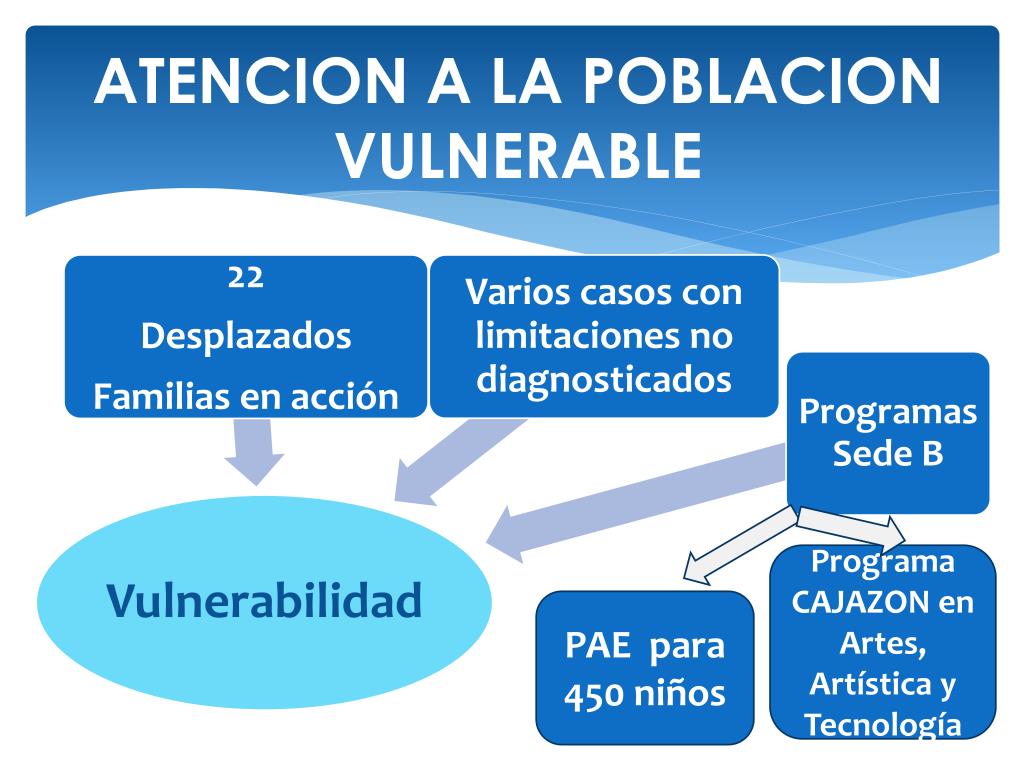 ATENCION A LA POBLACION VULNERABLE

22
Desplazados
Familias en acción

Varios casos con limitaciones no diagnosticados

Programas Sede B

Vulnerabilidad

PAE para 450 niños

Programa CAJAZON en Artes, Artística y Tecnología